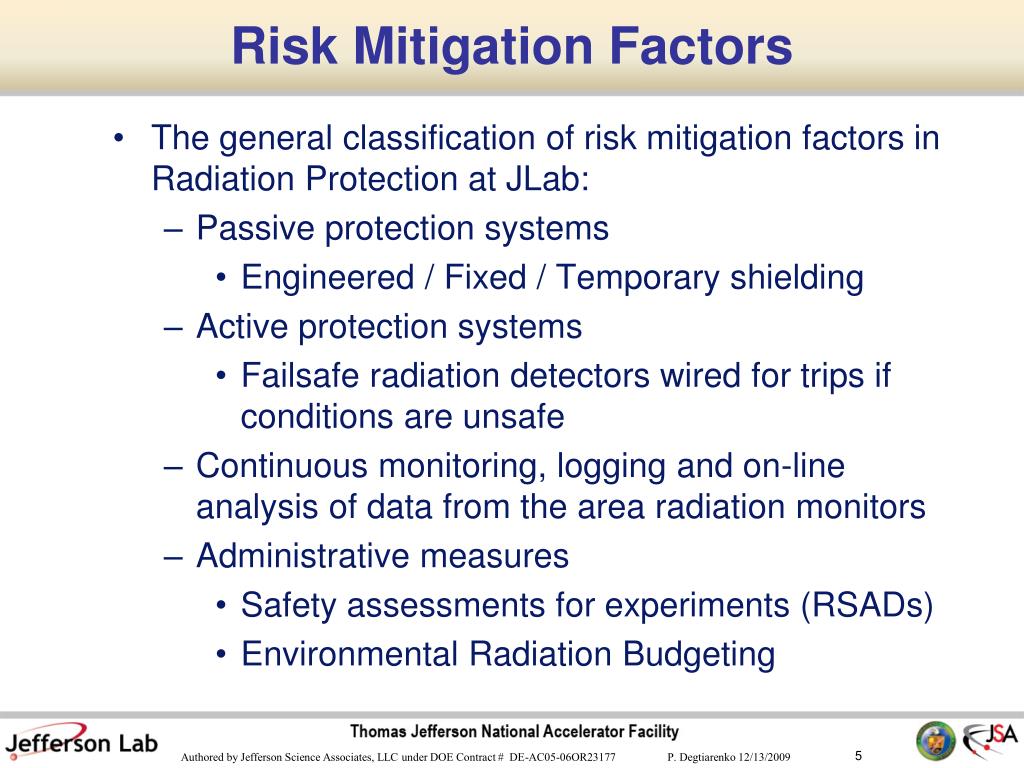 Risk Mitigation Factors

• The general classification of risk mitigation factors in Radiation Protection at JLab:
– Passive protection systems
• Engineered / Fixed / Temporary shielding
– Active protection systems
• Failsafe radiation detectors wired for trips if conditions are unsafe
– Continuous monitoring, logging and on-line analysis of data from the area radiation monitors
– Administrative measures
• Safety assessments for experiments (RSADs)
• Environmental Radiation Budgeting

Jefferson Lab
Thomas Jefferson National Accelerator Facility
Authored by Jefferson Science Associates, LLC under DOE Contract # DE-AC05-06OR23177
P. Degtiarenko 12/13/2009
5
JSA